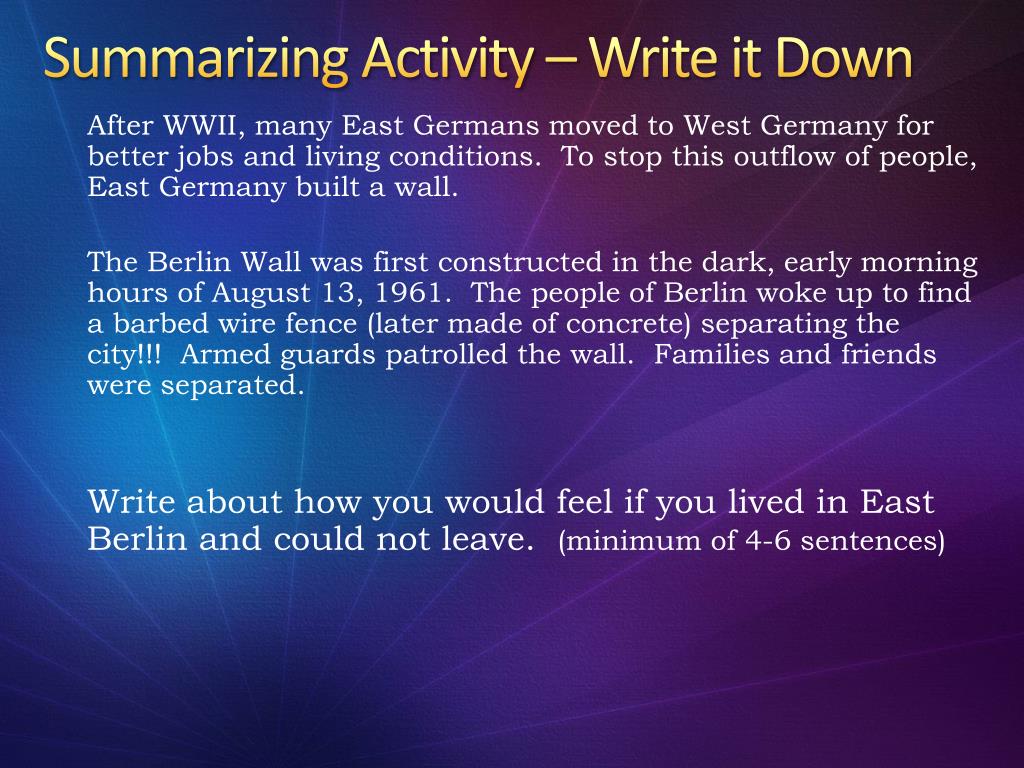 Summarizing Activity – Write it Down

After WWII, many East Germans moved to West Germany for better jobs and living conditions.  To stop this outflow of people, East Germany built a wall.

The Berlin Wall was first constructed in the dark, early morning hours of August 13, 1961.  The people of Berlin woke up to find a barbed wire fence (later made of concrete) separating the city!!!  Armed guards patrolled the wall.  Families and friends were separated.

Write about how you would feel if you lived in East Berlin and could not leave.  (minimum of 4-6 sentences)